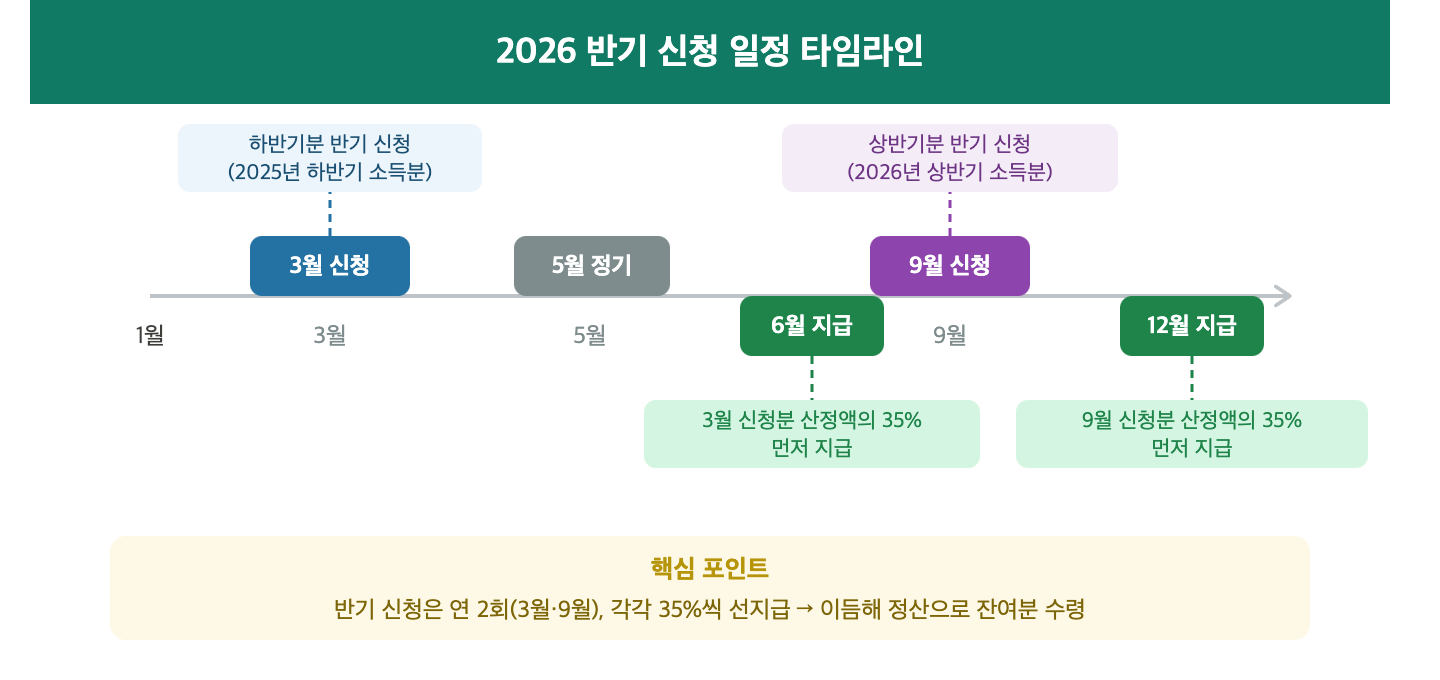 2026 반기 신청 일정 타임라인

하반기분 반기 신청
(2025년 하반기 소득분)

상반기분 반기 신청
(2026년 상반기 소득분)

3월 신청

5월 정기

9월 신청

6월 지급

12월 지급

1월

3월

5월

9월

3월 신청분 산정액의 35%
먼저 지급

9월 신청분 산정액의 35%
먼저 지급

핵심 포인트

반기 신청은 연 2회(3월·9월), 각각 35%씩 선지급 → 이듬해 정산으로 잔여분 수령